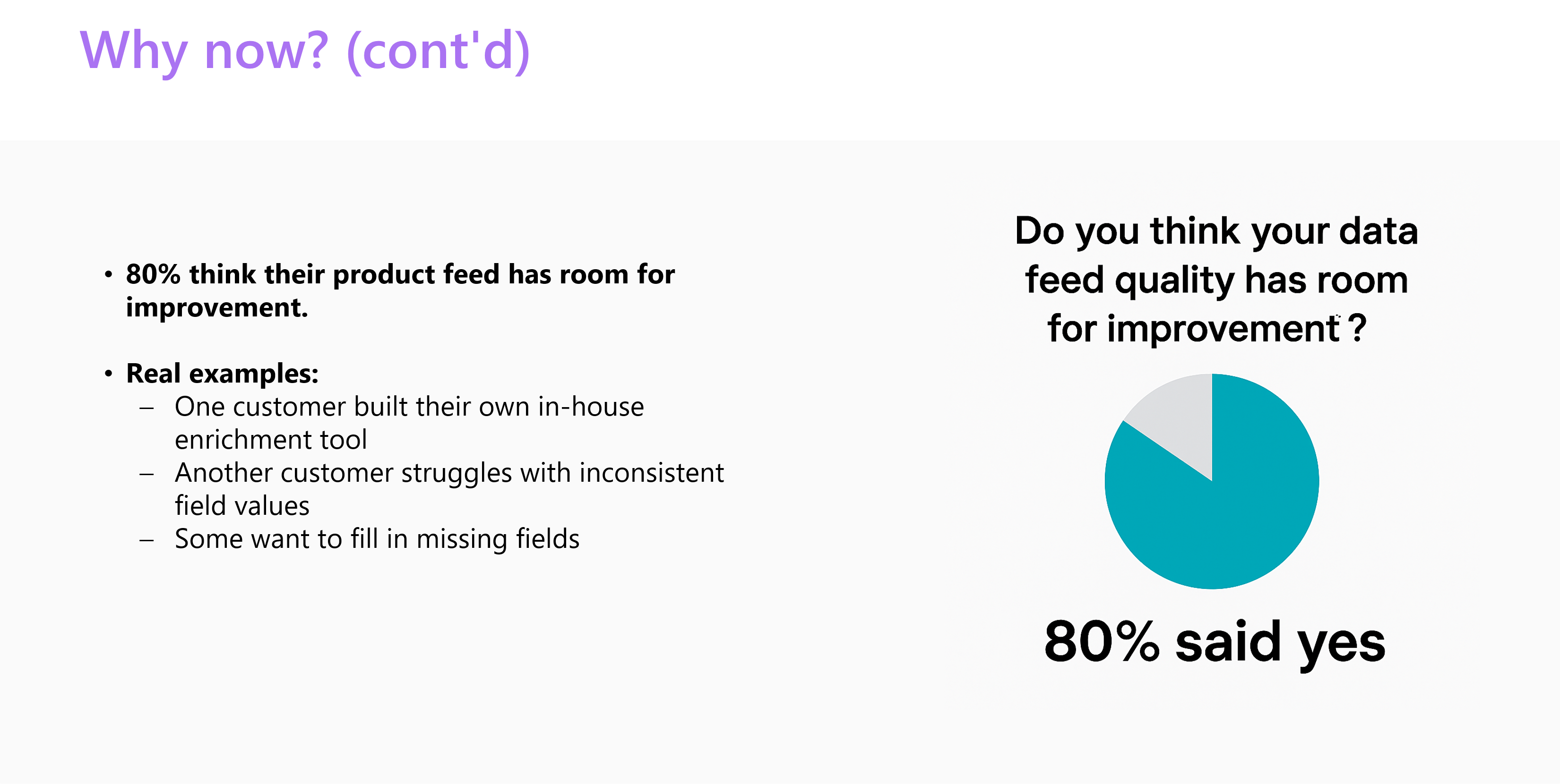 Why now? (cont'd)

• 80% think their product feed has room for improvement.

• Real examples:
– One customer built their own in-house enrichment tool
– Another customer struggles with inconsistent field values
– Some want to fill in missing fields

Do you think your data feed quality has room for improvement ?

80% said yes